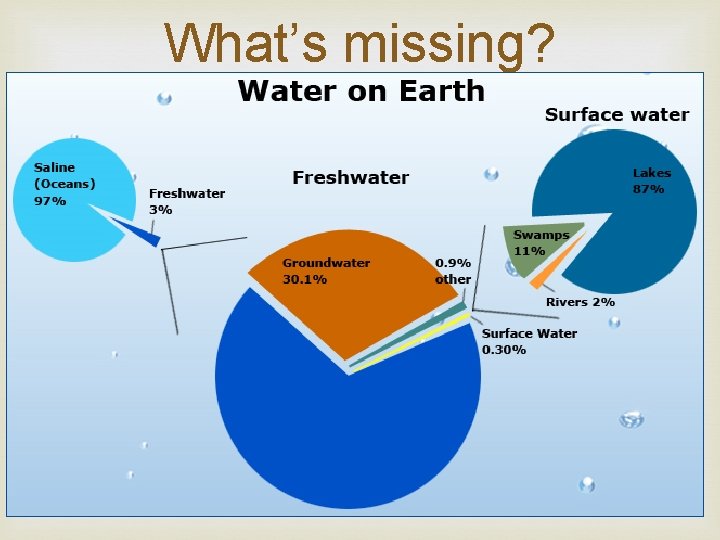 What's missing?

Water on Earth

Saline (Oceans) 97%

Freshwater 3%

Freshwater

Groundwater 30.1%

0.9% other

Surface Water 0.30%

Surface water

Lakes 87%

Swamps 11%

Rivers 2%